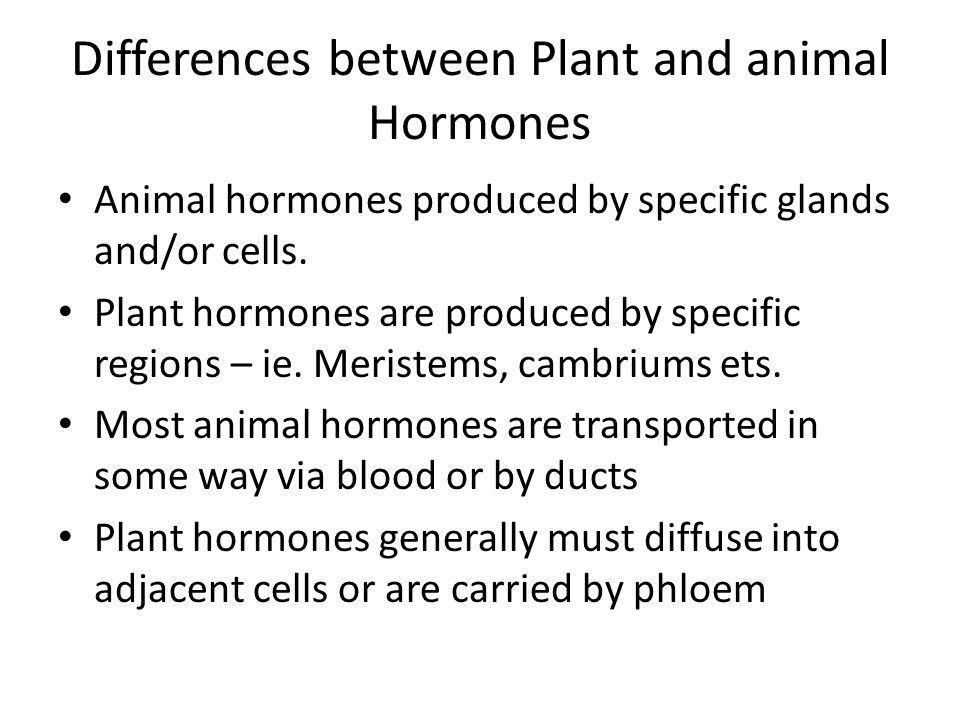 Differences between Plant and animal Hormones

• Animal hormones produced by specific glands and/or cells.
• Plant hormones are produced by specific regions – ie. Meristems, cambriums ets.
• Most animal hormones are transported in some way via blood or by ducts
• Plant hormones generally must diffuse into adjacent cells or are carried by phloem